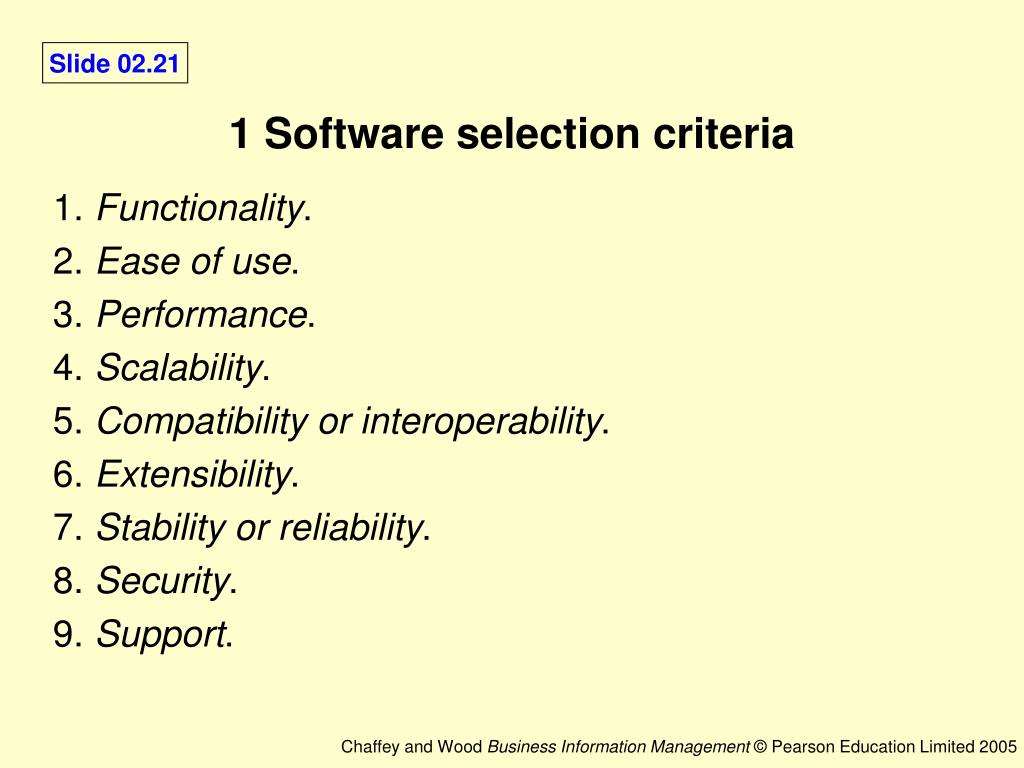 Slide 02.21

1 Software selection criteria

1. Functionality.
2. Ease of use.
3. Performance.
4. Scalability.
5. Compatibility or interoperability.
6. Extensibility.
7. Stability or reliability.
8. Security.
9. Support.

Chaffey and Wood Business Information Management © Pearson Education Limited 2005